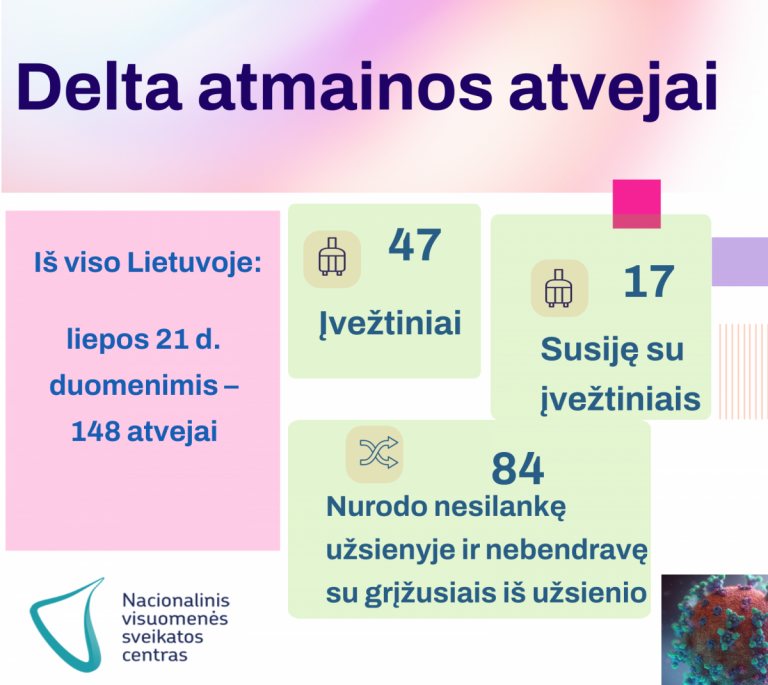 Delta atmainos atvejai

Iš viso Lietuvoje:

liepos 21 d. duomenimis – 148 atvejai

47

Įvežtiniai

17

Susiję su įvežtiniais

84

Nurodo nesilankę užsienyje ir nebendravę su grįžusiais iš užsienio

Nacionalinis visuomenės sveikatos centras